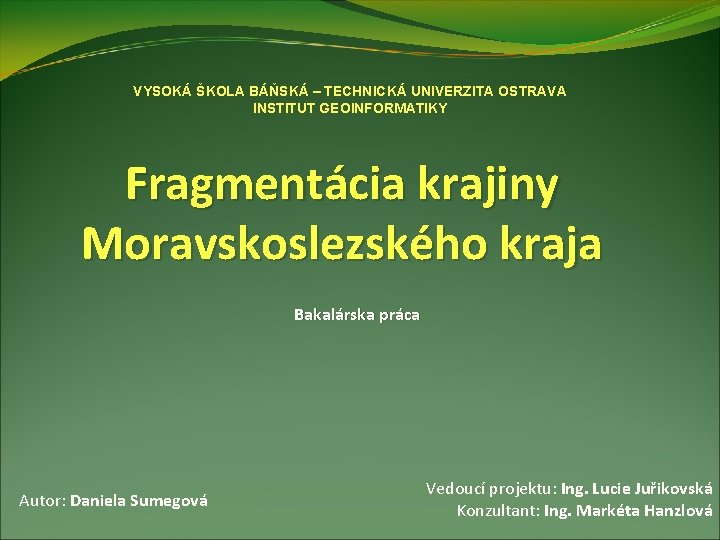 VYSOKÁ ŠKOLA BÁŇSKÁ – TECHNICKÁ UNIVERZITA OSTRAVA
INSTITUT GEOINFORMATIKY

Fragmentácia krajiny Moravskoslezského kraja

Bakalárska práca

Autor: Daniela Sumegová

Vedoucí projektu: Ing. Lucie Juřikovská
Konzultant: Ing. Markéta Hanzlová